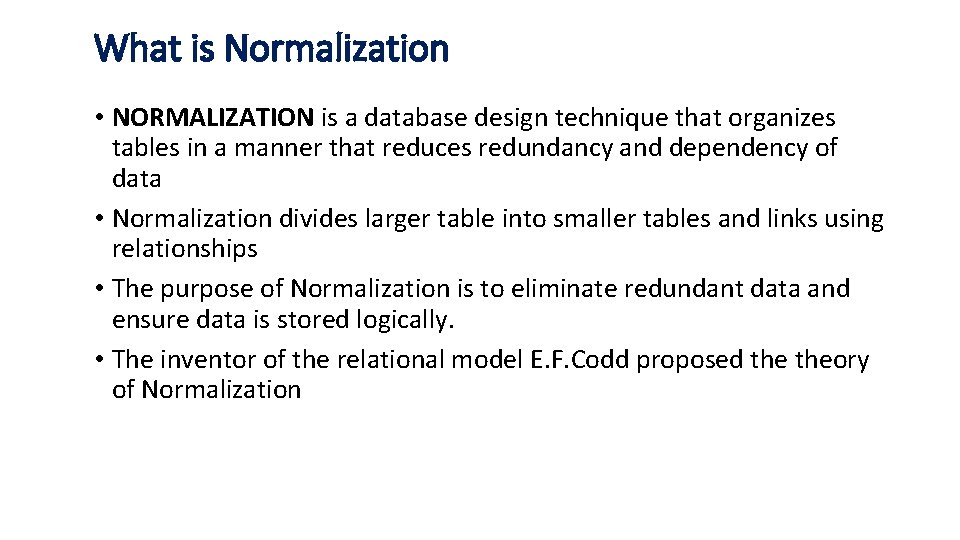 What is Normalization

• NORMALIZATION is a database design technique that organizes tables in a manner that reduces redundancy and dependency of data

• Normalization divides larger table into smaller tables and links using relationships

• The purpose of Normalization is to eliminate redundant data and ensure data is stored logically.

• The inventor of the relational model E.F.Codd proposed the theory of Normalization